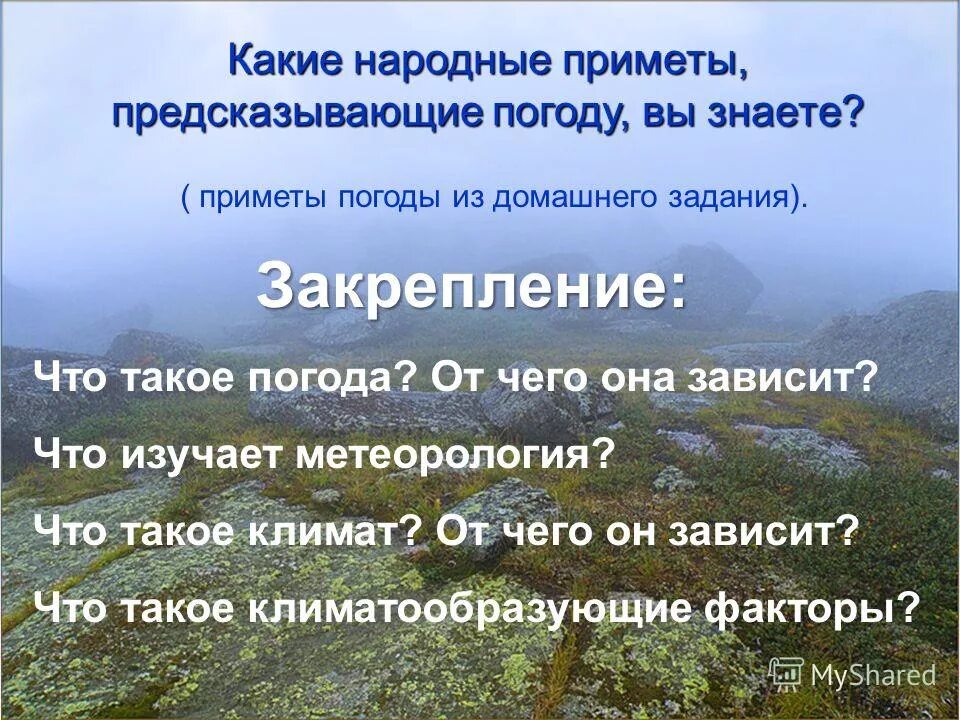 Какие народные приметы, предсказывающие погоду, вы знаете?

( приметы погоды из домашнего задания).

Закрепление:

Что такое погода? От чего она зависит?

Что изучает метеорология?

Что такое климат? От чего он зависит?

Что такое климатообразующие факторы?

MyShared